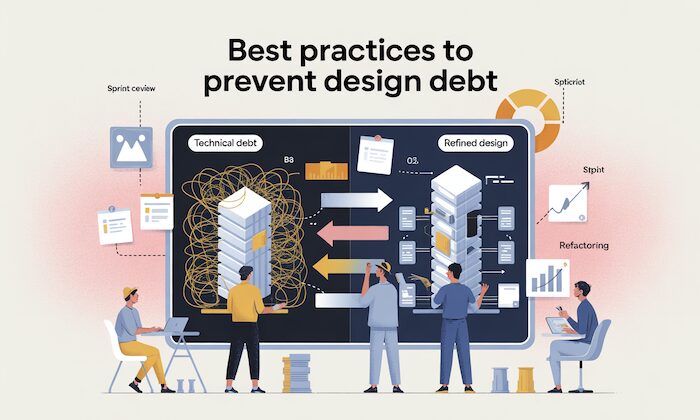 Best practices to prevent design debt

Sprint ceview

Spticriot

Technical debt

B3

O3.

Refined design

Stpht

Refactoring